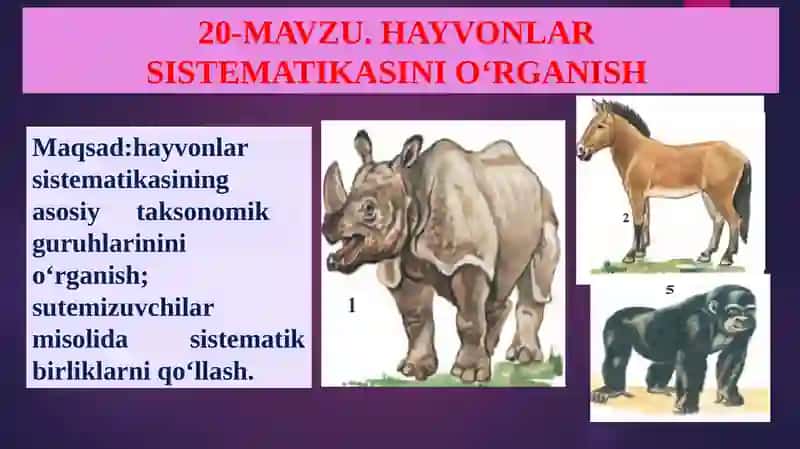 20-MAVZU. HAYVONLAR SISTEMATIKASINI O‘RGANISH

Maqsad:hayvonlar sistematikasining asosiy taksonomik guruhlarinini o‘rganish; sutemizuvchilar misolida sistematik birliklarni qo‘llash.

1

2

5